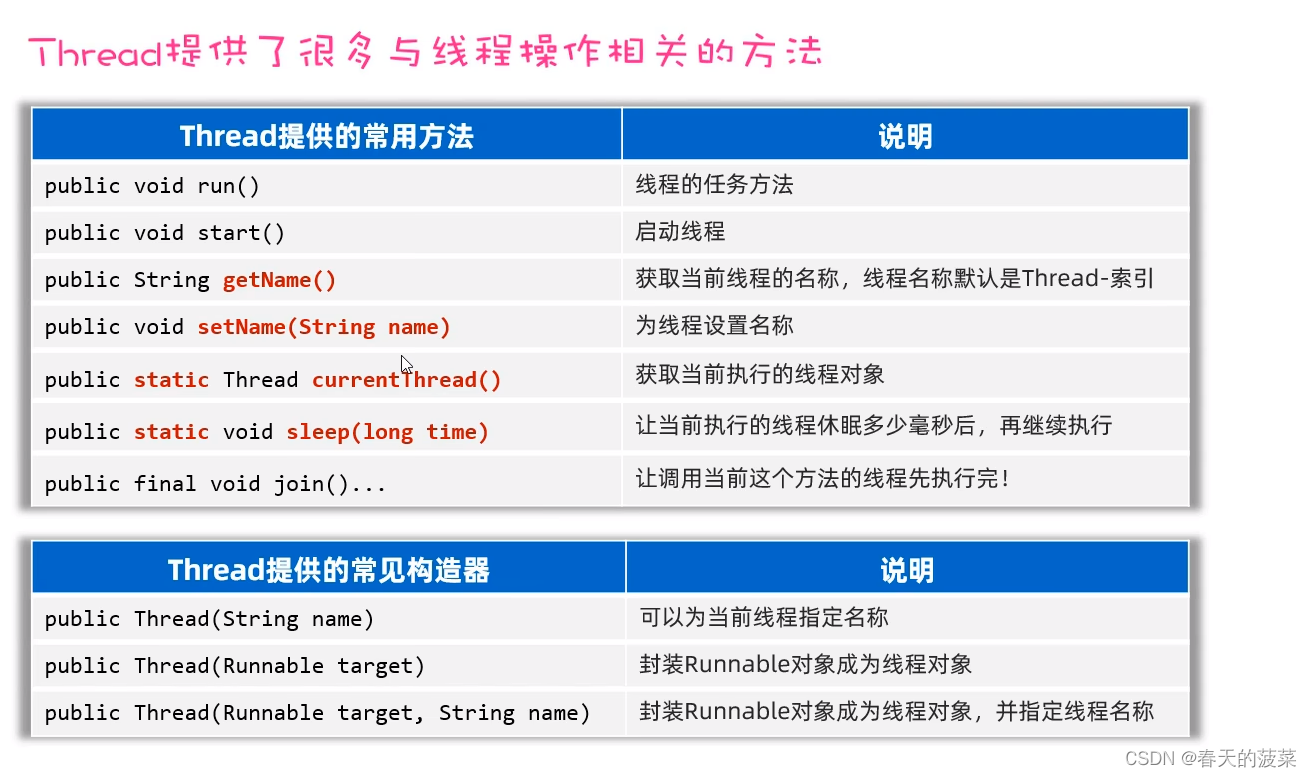 Thread提供了很多与线程操作相关的方法

| Thread提供的常用方法 | 说明 |
|---|---|
| public void run() | 线程的任务方法 |
| public void start() | 启动线程 |
| public String getName() | 获取当前线程的名称，线程名称默认是Thread-索引 |
| public void setName(String name) | 为线程设置名称 |
| public static Thread currentThread() | 获取当前执行的线程对象 |
| public static void sleep(long time) | 让当前执行的线程休眠多少毫秒后，再继续执行 |
| public final void join()... | 让调用当前这个方法的线程先执行完！ |

| Thread提供的常见构造器 | 说明 |
|---|---|
| public Thread(String name) | 可以为当前线程指定名称 |
| public Thread(Runnable target) | 封装Runnable对象成为线程对象 |
| public Thread(Runnable target, String name) | 封装Runnable对象成为线程对象，并指定线程名称 |

CSDN @春天的菠菜